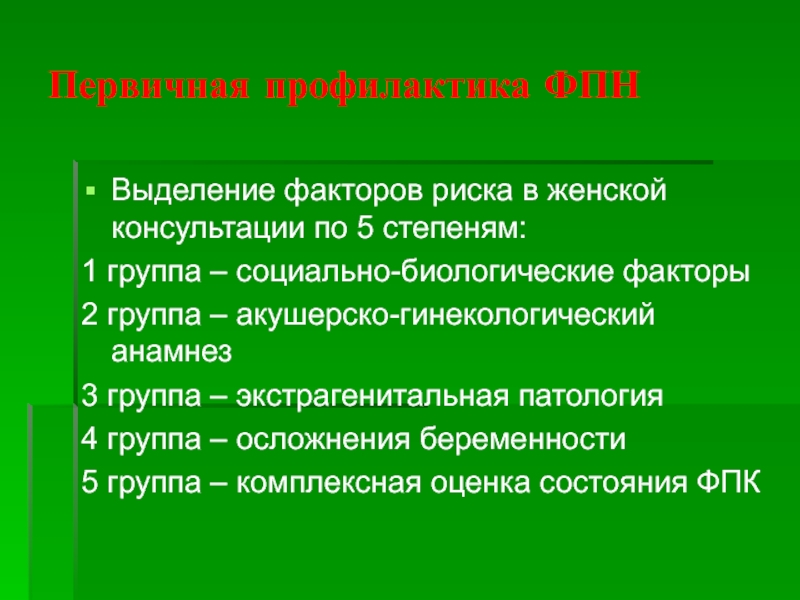 Первичная профилактика ФПН

▪ Выделение факторов риска в женской консультации по 5 степеням:

1 группа – социально-биологические факторы

2 группа – акушерско-гинекологический анамнез

3 группа – экстрагенитальная патология

4 группа – осложнения беременности

5 группа – комплексная оценка состояния ФПК